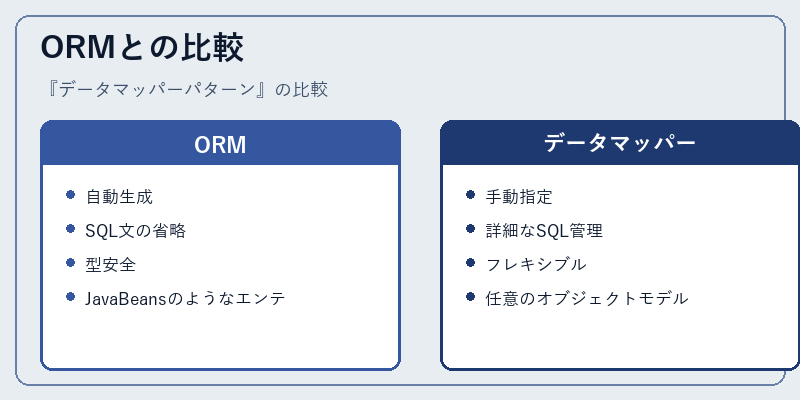 ORMとの比較

『データマッパーパターン』の比較

ORM

- 自動生成
- SQL文の省略
- 型安全
- JavaBeansのようなエンテ

データマッパー

- 手動指定
- 詳細なSQL管理
- フレキシブル
- 任意のオブジェクトモデル